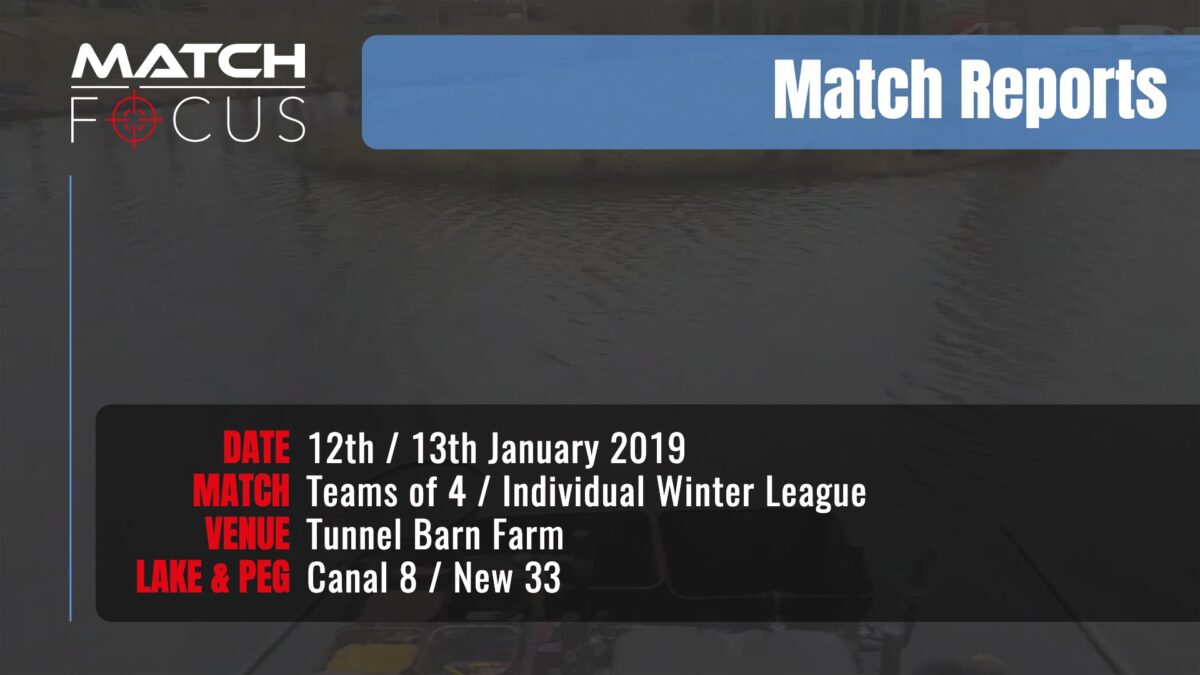 MATCH FOCUS

Match Reports

DATE 12th / 13th January 2019
MATCH Teams of 4 / Individual Winter League
VENUE Tunnel Barn Farm
LAKE & PEG Canal 8 / New 33